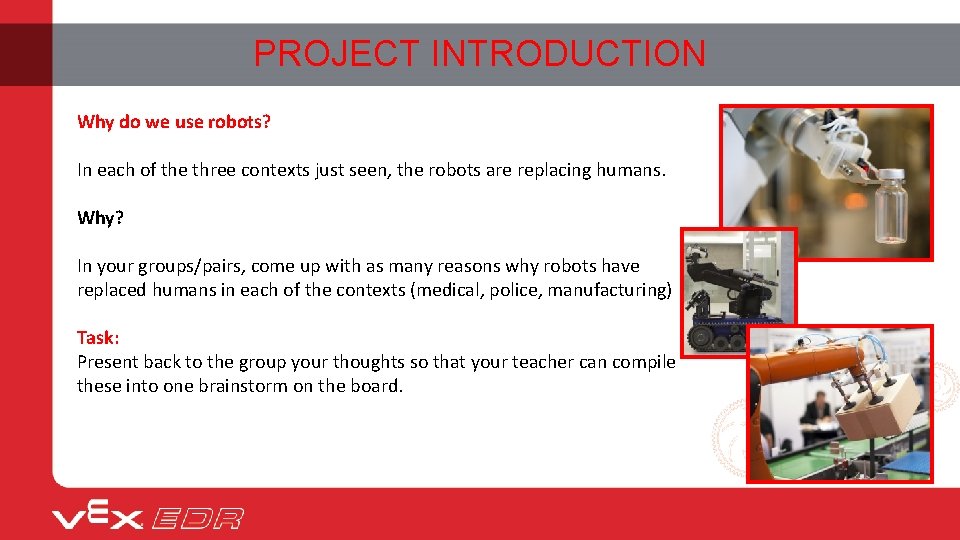 PROJECT INTRODUCTION

Why do we use robots?

In each of the three contexts just seen, the robots are replacing humans.

Why?

In your groups/pairs, come up with as many reasons why robots have replaced humans in each of the contexts (medical, police, manufacturing)

Task:
Present back to the group your thoughts so that your teacher can compile these into one brainstorm on the board.

VEX EDR